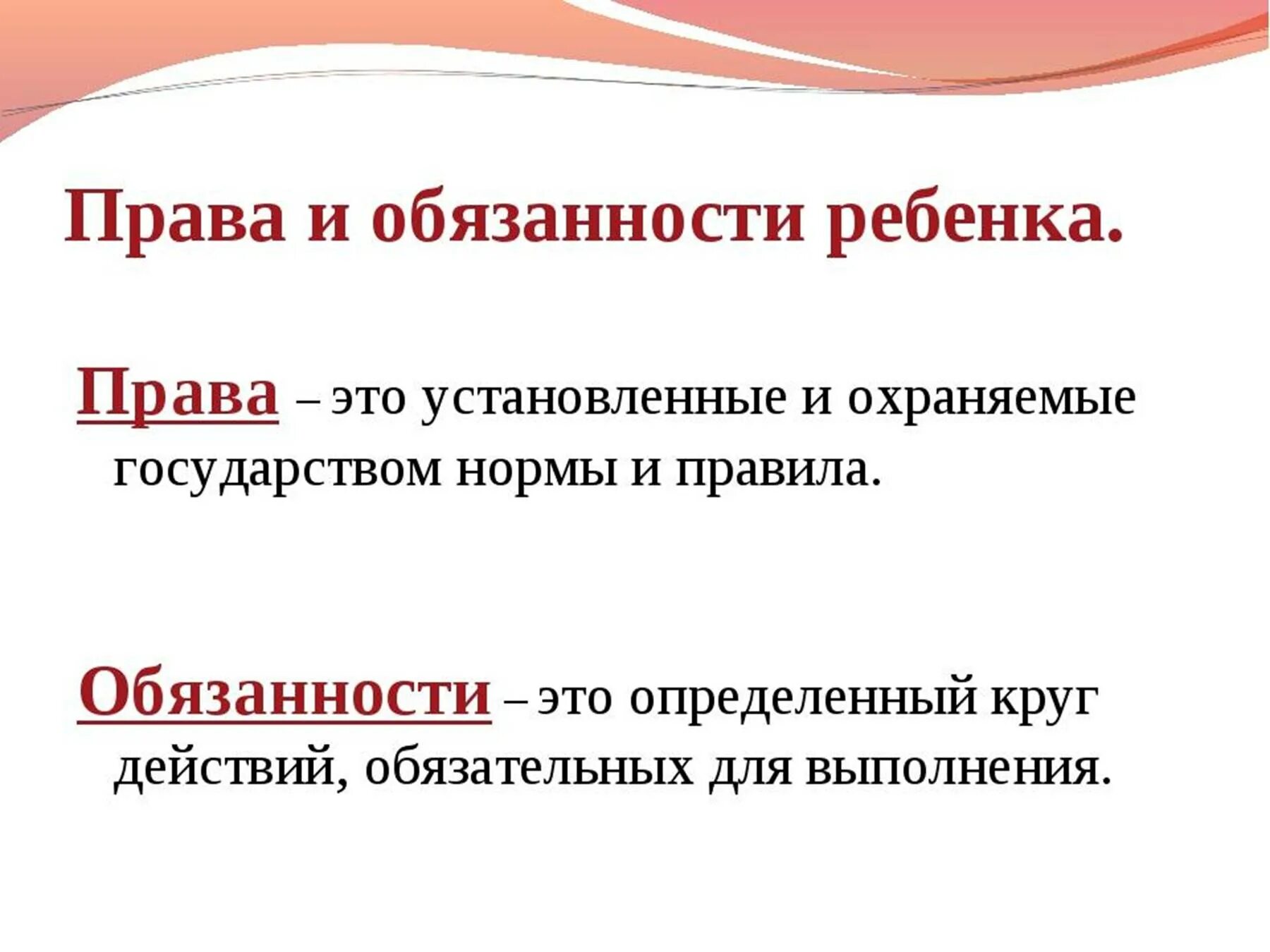 Права и обязанности ребенка.

Права – это установленные и охраняемые государством нормы и правила.

Обязанности – это определенный круг действий, обязательных для выполнения.